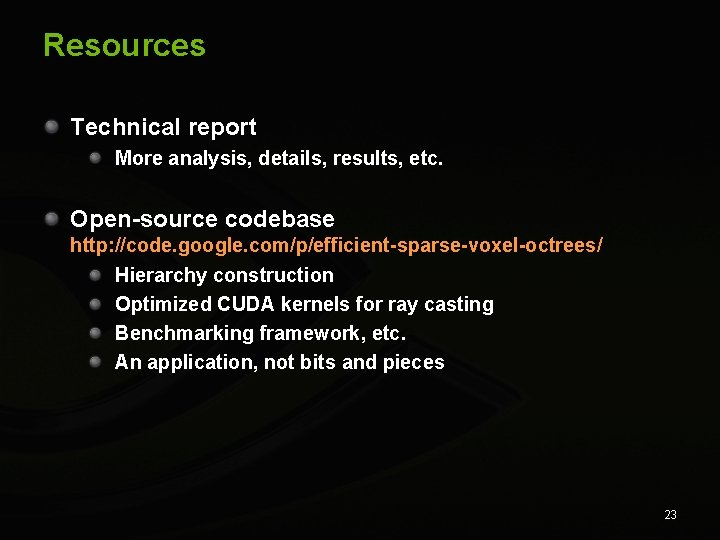 Resources

Technical report
More analysis, details, results, etc.

Open-source codebase
http://code.google.com/p/efficient-sparse-voxel-octrees/
Hierarchy construction
Optimized CUDA kernels for ray casting
Benchmarking framework, etc.
An application, not bits and pieces

23